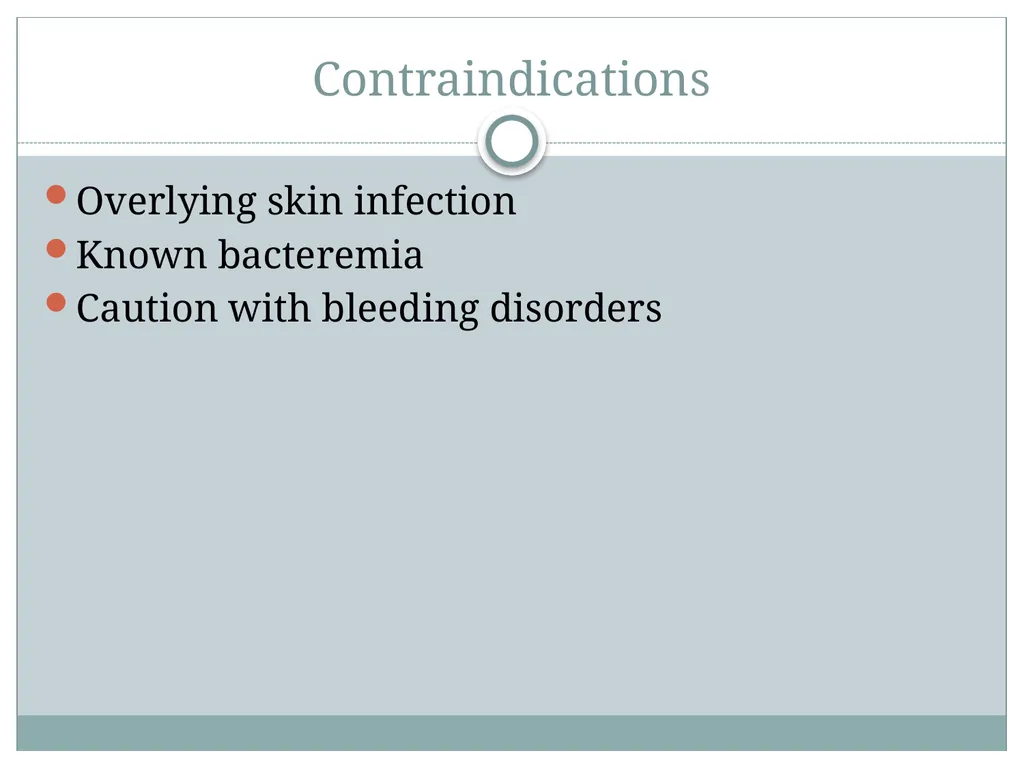 Contraindications

- Overlying skin infection
- Known bacteremia
- Caution with bleeding disorders